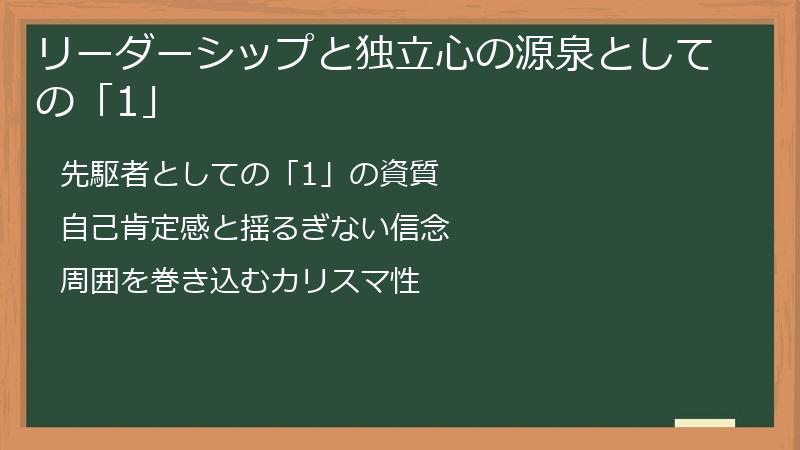 リーダーシップと独立心の源泉としての「1」

先駆者としての「1」の資質

自己肯定感と揺るぎない信念

周囲を巻き込むカリスマ性